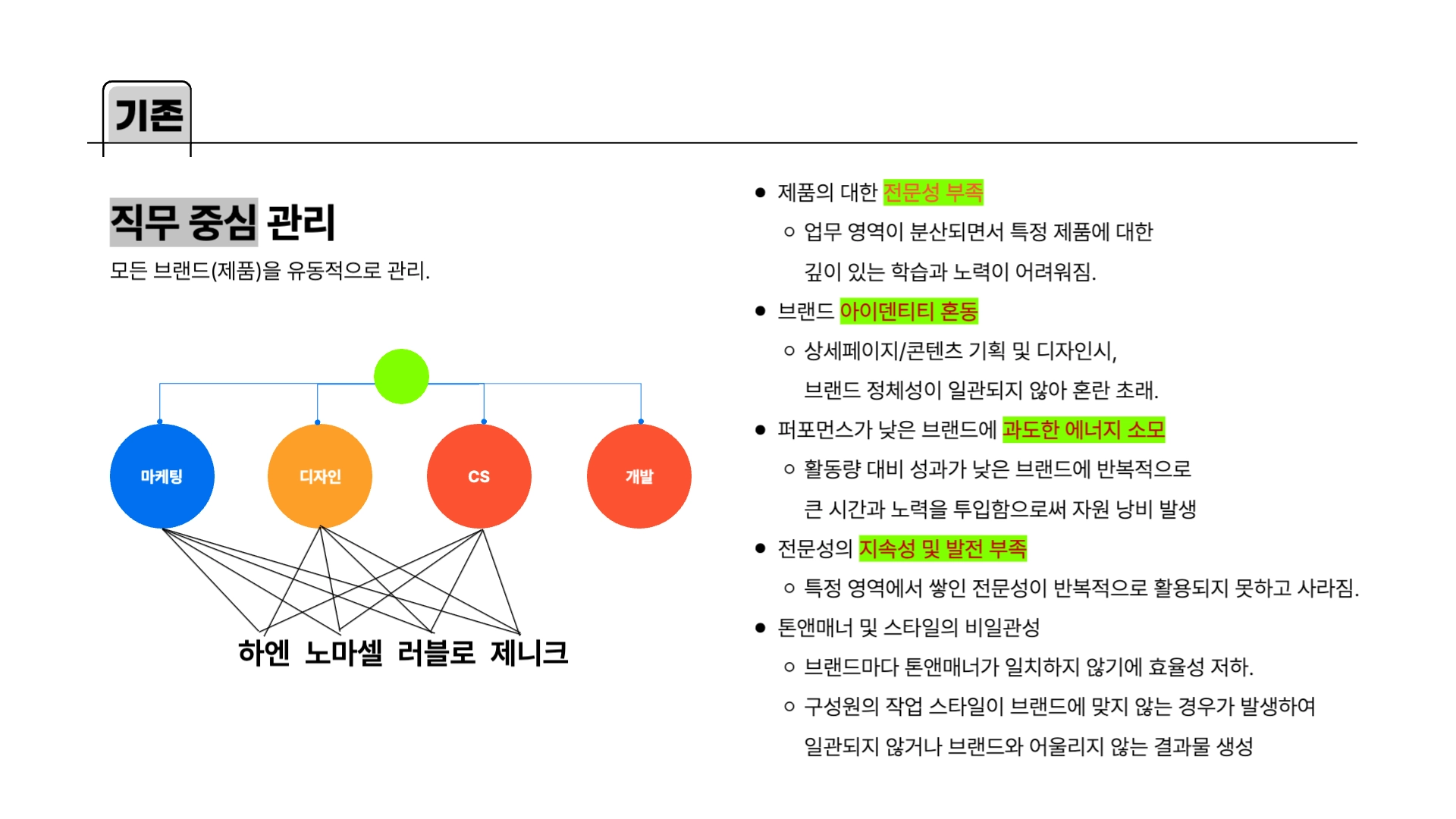 기존

직무 중심 관리

모든 브랜드(제품)을 유동적으로 관리.

마케팅

디자인

CS

개발

하엔 노마셀 러블로 제니크

- 제품의 대한 전문성 부족
  - 업무 영역이 분산되면서 특정 제품에 대한 깊이 있는 학습과 노력이 어려워짐.
- 브랜드 아이덴티티 혼동
  - 상세페이지/콘텐츠 기획 및 디자인시, 브랜드 정체성이 일관되지 않아 혼란 초래.
- 퍼포먼스가 낮은 브랜드에 과도한 에너지 소모
  - 활동량 대비 성과가 낮은 브랜드에 반복적으로 큰 시간과 노력을 투입함으로써 자원 낭비 발생
- 전문성의 지속성 및 발전 부족
  - 특정 영역에서 쌓인 전문성이 반복적으로 활용되지 못하고 사라짐.
- 톤앤매너 및 스타일의 비일관성
  - 브랜드마다 톤앤매너가 일치하지 않기에 효율성 저하.
  - 구성원의 작업 스타일이 브랜드에 맞지 않는 경우가 발생하여 일관되지 않거나 브랜드와 어울리지 않는 결과물 생성